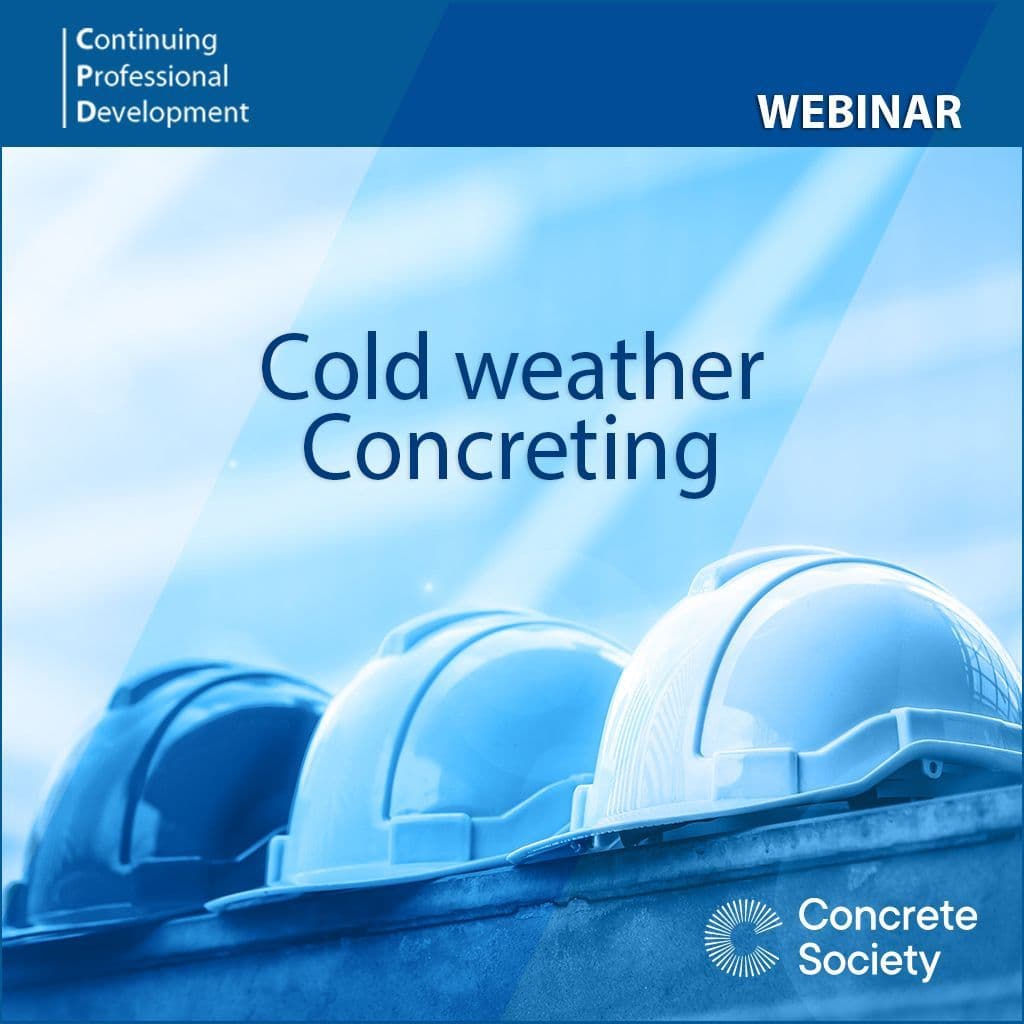 Continuing
Professional
Development

WEBINAR

Cold weather
Concreting

Concrete
Society